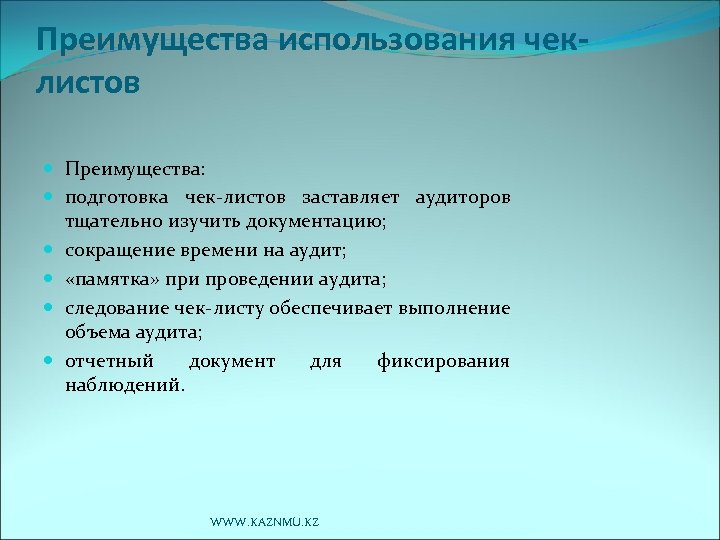 Преимущества использования чек-листов

Преимущества:

подготовка чек-листов заставляет аудиторов тщательно изучить документацию;

сокращение времени на аудит;

«памятка» при проведении аудита;

следование чек-листу обеспечивает выполнение объема аудита;

отчетный документ для фиксирования наблюдений.

WWW.KAZNMU.KZ